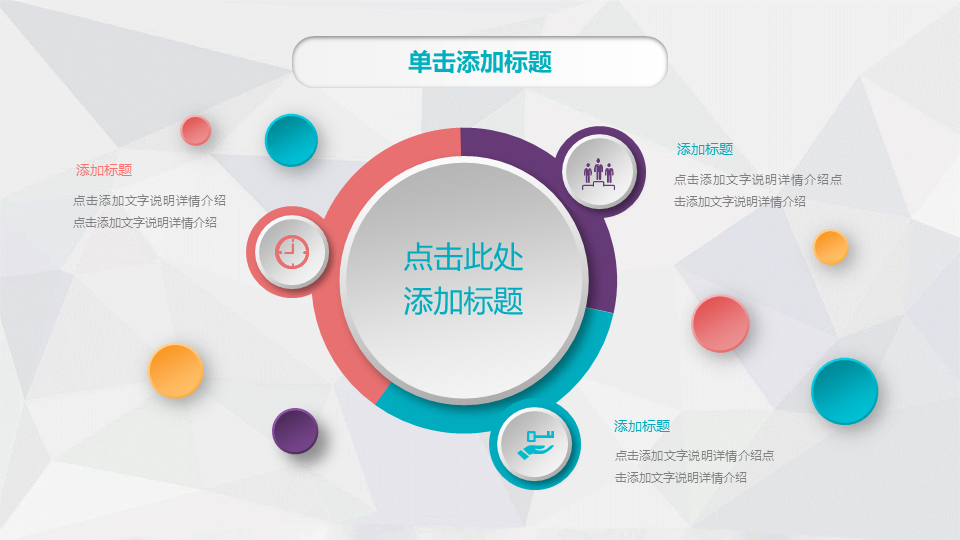 单击添加标题

添加标题

点击添加文字说明详情介绍
点击添加文字说明详情介绍

点击此处
添加标题

添加标题

点击添加文字说明详情介绍点击添加文字说明详情介绍

添加标题

点击添加文字说明详情介绍点击添加文字说明详情介绍